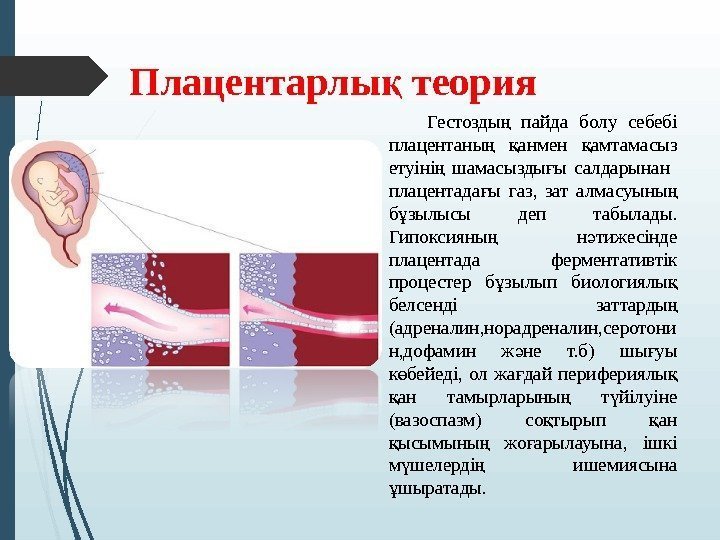 Плацентарлық теория

Гестоздың пайда болу себебі плацентаның қанмен қамтамасыз етуінің шамасыздығы салдарынан плацентадағы газ, зат алмасуының бұзылысы деп табылады. Гипоксияның нәтижесінде плацентада ферментативтік процестер бұзылып биологиялық белсенді заттардың (адреналин,норадреналин,серотонин,дофамин және т.б) шығуы көбейеді, ол жағдай перифериялық қан тамырларының түйілуіне (вазоспазм) соқтырып қан қысымының жоғарылауына, ішкі мүшелердің ишемиясына ұшыратады.